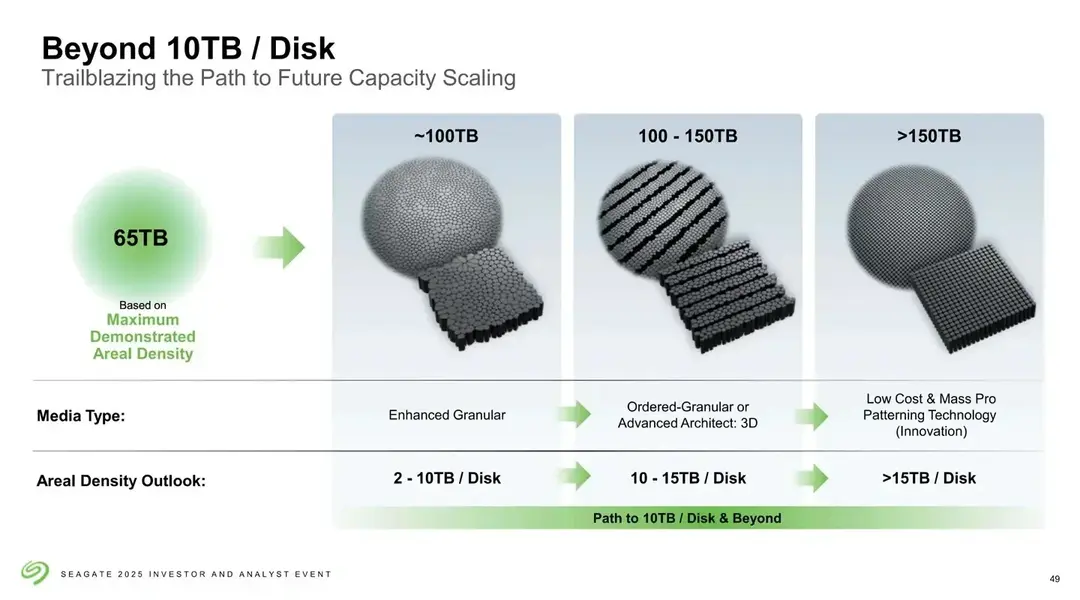 Beyond 10TB / Disk
Trailblazing the Path to Future Capacity Scaling

65TB

Based on
Maximum
Demonstrated
Areal Density

~100TB

100 - 150TB

>150TB

Media Type:

Enhanced Granular

Ordered-Granular or
Advanced Architect: 3D

Low Cost & Mass Pro
Patterning Technology
(Innovation)

Areal Density Outlook:

2 - 10TB / Disk

10 - 15TB / Disk

>15TB / Disk

Path to 10TB / Disk & Beyond

SEAGATE 2025 INVESTOR AND ANALYST EVENT

49